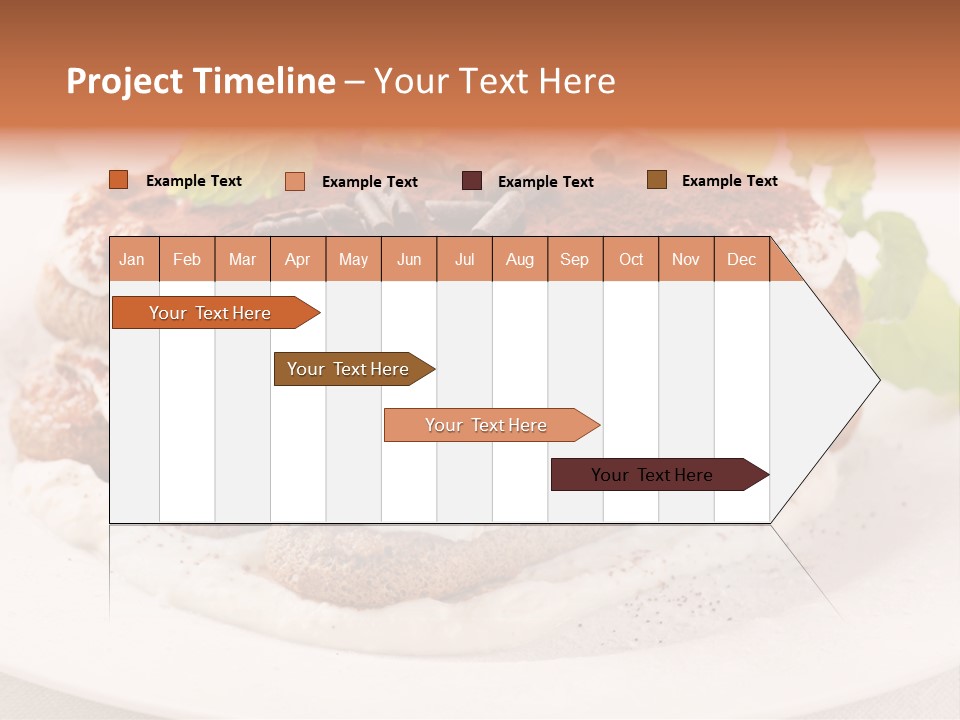 Project Timeline – Your Text Here

Example Text Example Text Example Text Example Text

| Jan | Feb | Mar | Apr | May | Jun | Jul | Aug | Sep | Oct | Nov | Dec |
|---|---|---|---|---|---|---|---|---|---|---|---|

Your Text Here

Your Text Here

Your Text Here

Your Text Here